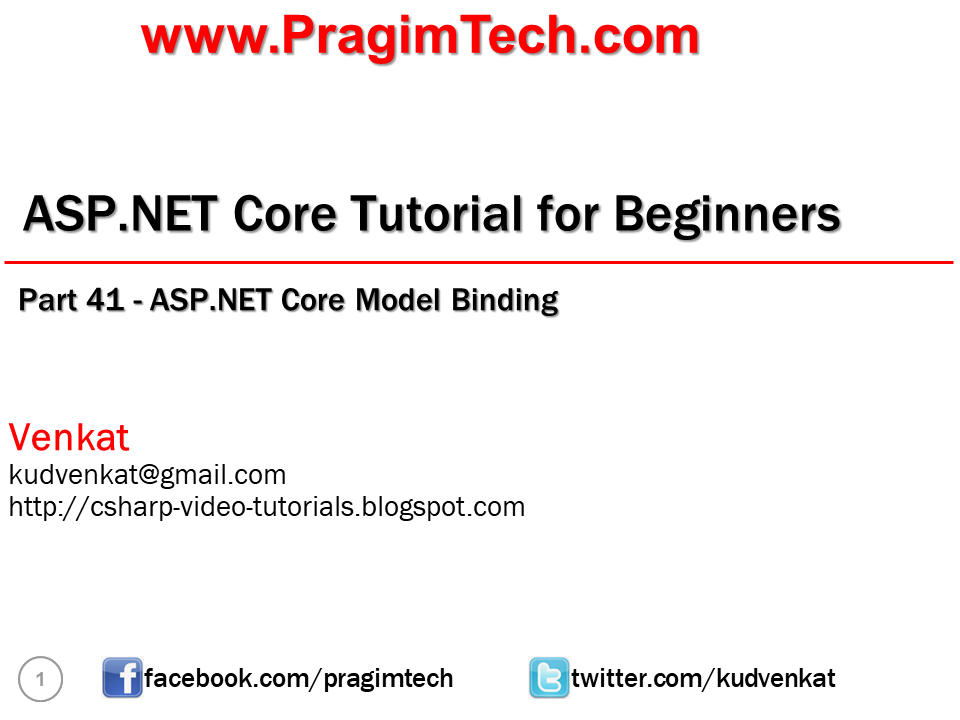 www.PragimTech.com

ASP.NET Core Tutorial for Beginners

Part 41 - ASP.NET Core Model Binding

Venkat
kudvenkat@gmail.com
http://csharp-video-tutorials.blogspot.com

1

facebook.com/pragimtech

twitter.com/kudvenkat